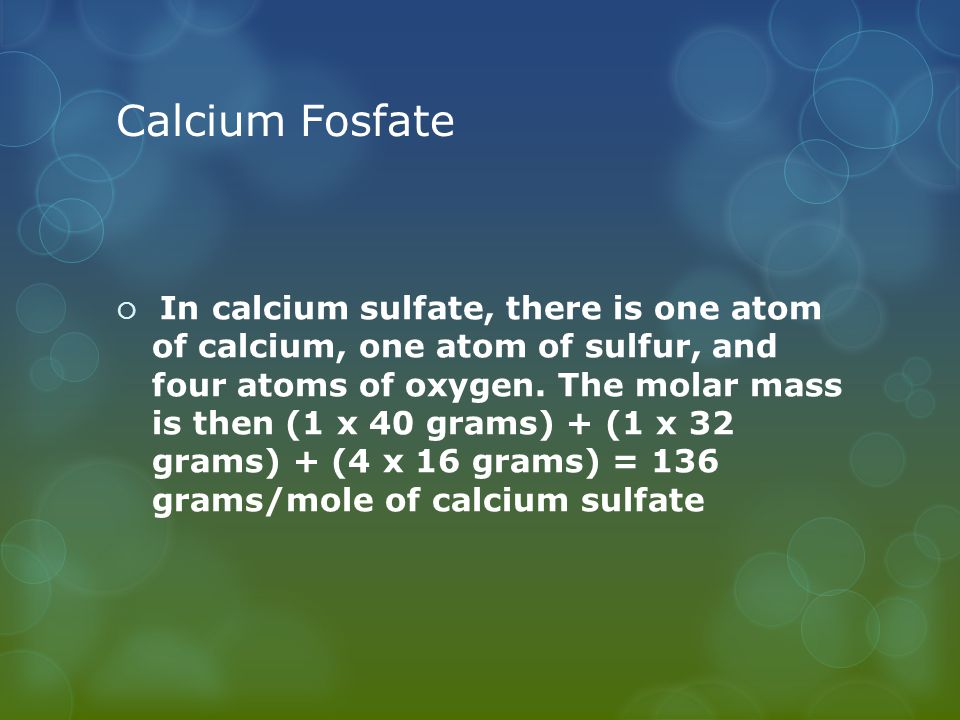 Calcium Fosfate

○ In calcium sulfate, there is one atom of calcium, one atom of sulfur, and four atoms of oxygen. The molar mass is then (1 x 40 grams) + (1 x 32 grams) + (4 x 16 grams) = 136 grams/mole of calcium sulfate